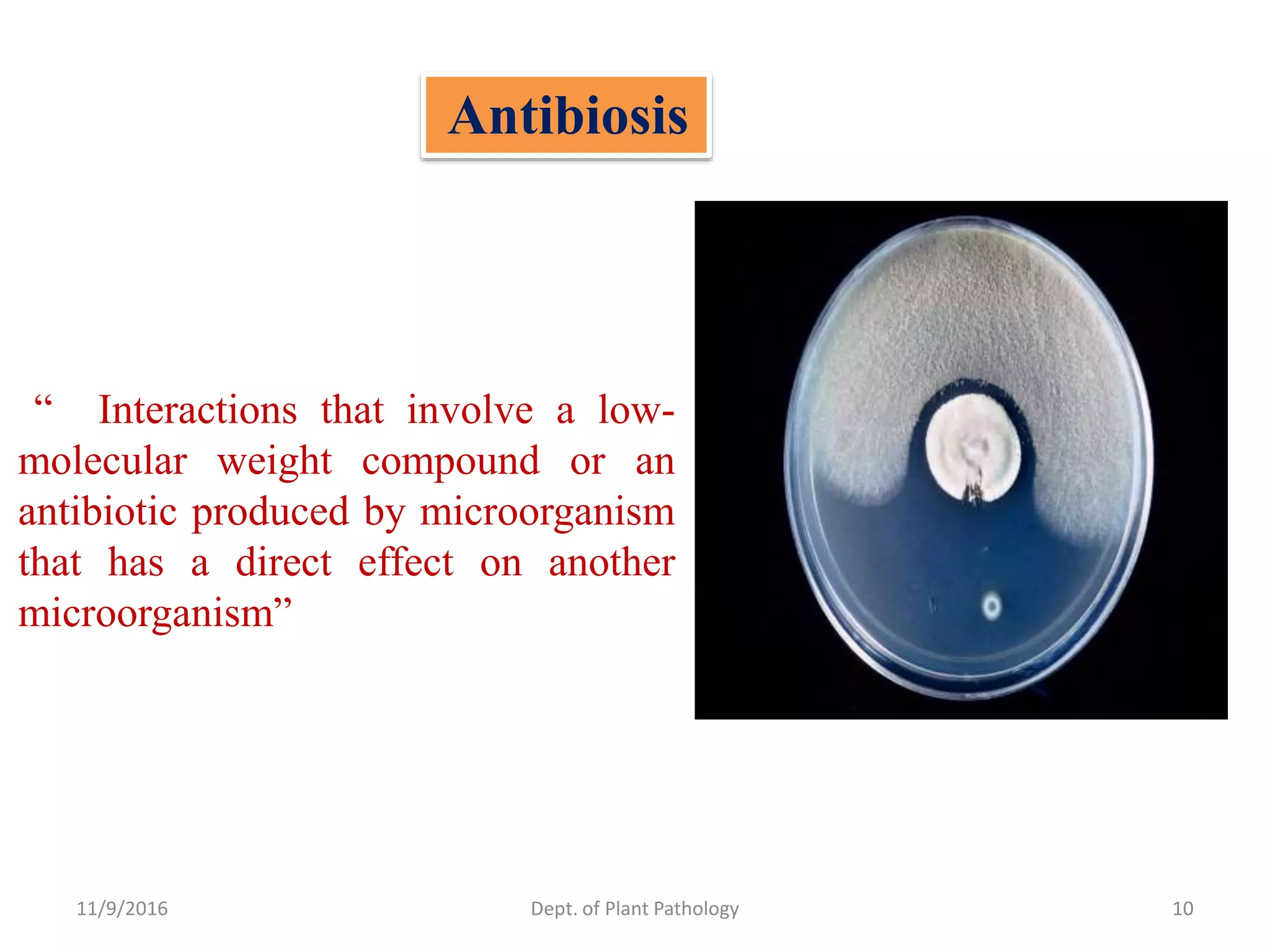 Antibiosis

“ Interactions that involve a low-molecular weight compound or an antibiotic produced by microorganism that has a direct effect on another microorganism”

11/9/2016

Dept. of Plant Pathology

10